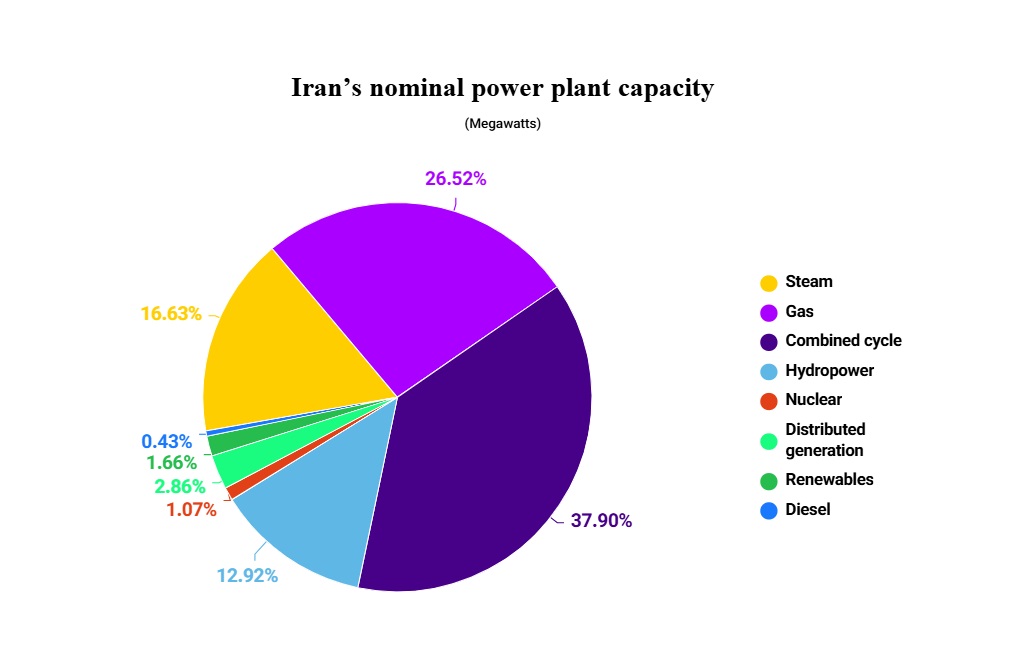 Iran’s nominal power plant capacity

(Megawatts)

26.52%

16.63%

0.43%

1.66%

2.86%

1.07%

12.92%

37.90%

Steam
Gas
Combined cycle
Hydropower
Nuclear
Distributed generation
Renewables
Diesel